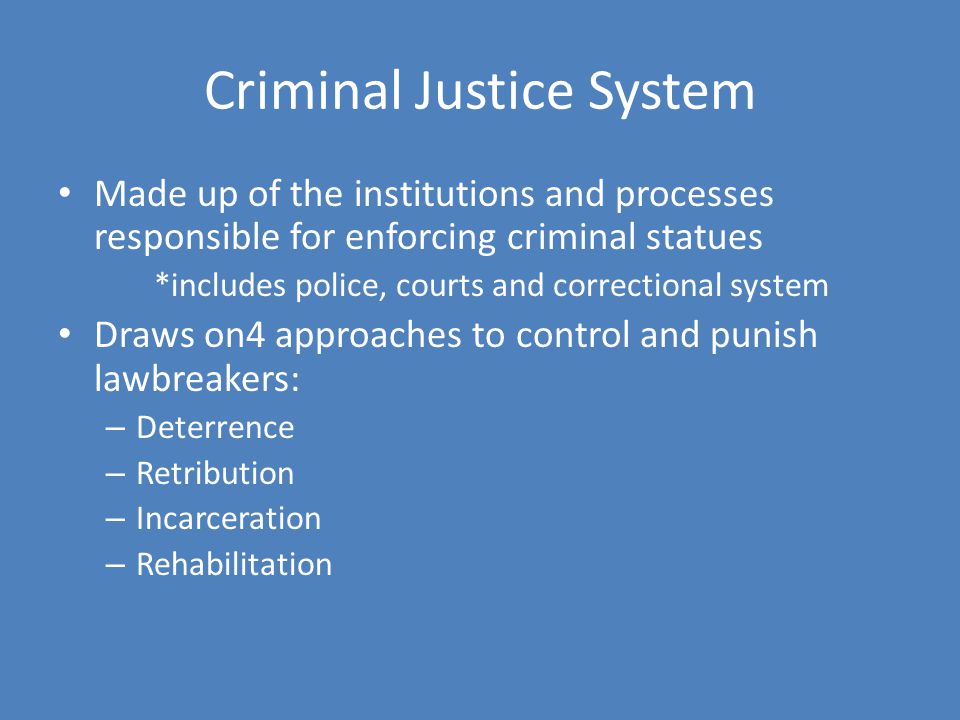 Criminal Justice System

• Made up of the institutions and processes responsible for enforcing criminal statues

*includes police, courts and correctional system

• Draws on4 approaches to control and punish lawbreakers:

– Deterrence
– Retribution
– Incarceration
– Rehabilitation